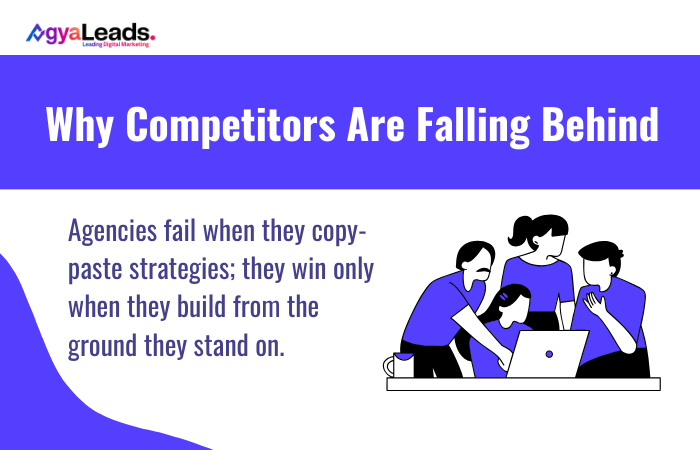 AgyaLeads.
Leading Digital Marketing

Why Competitors Are Falling Behind

Agencies fail when they copy-paste strategies; they win only when they build from the ground they stand on.